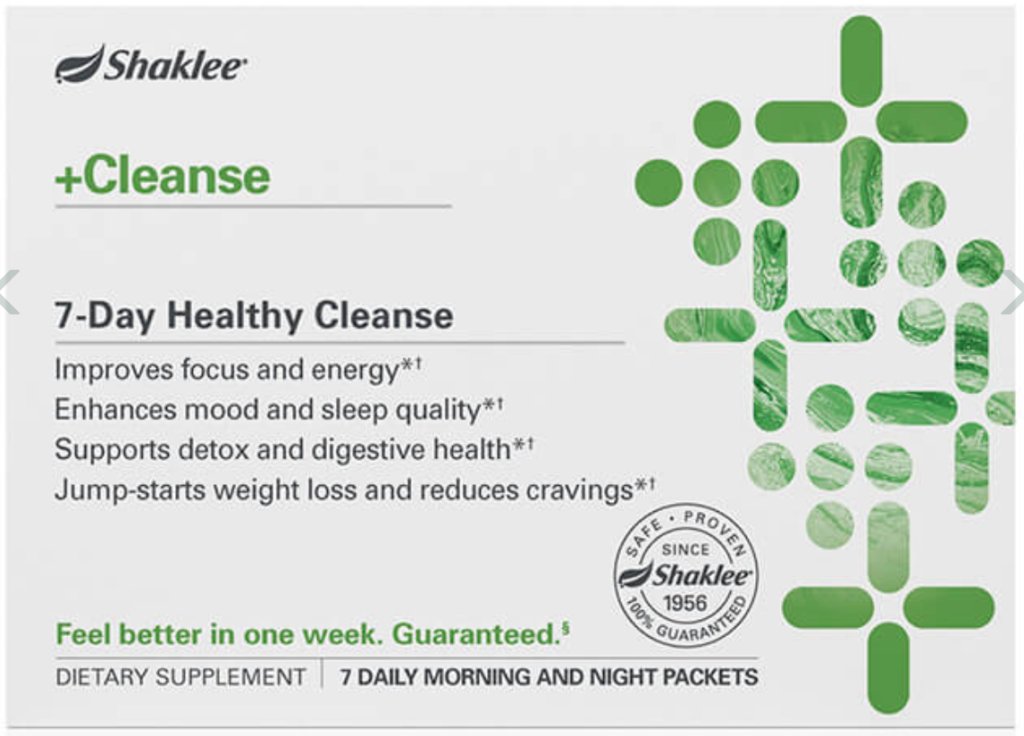 Shaklee

+Cleanse

7-Day Healthy Cleanse

Improves focus and energy*†
Enhances mood and sleep quality*†
Supports detox and digestive health*†
Jump-starts weight loss and reduces cravings*†

SAFE • PROVEN
SINCE
Shaklee
1956
100% GUARANTEED

Feel better in one week. Guaranteed.§

DIETARY SUPPLEMENT | 7 DAILY MORNING AND NIGHT PACKETS